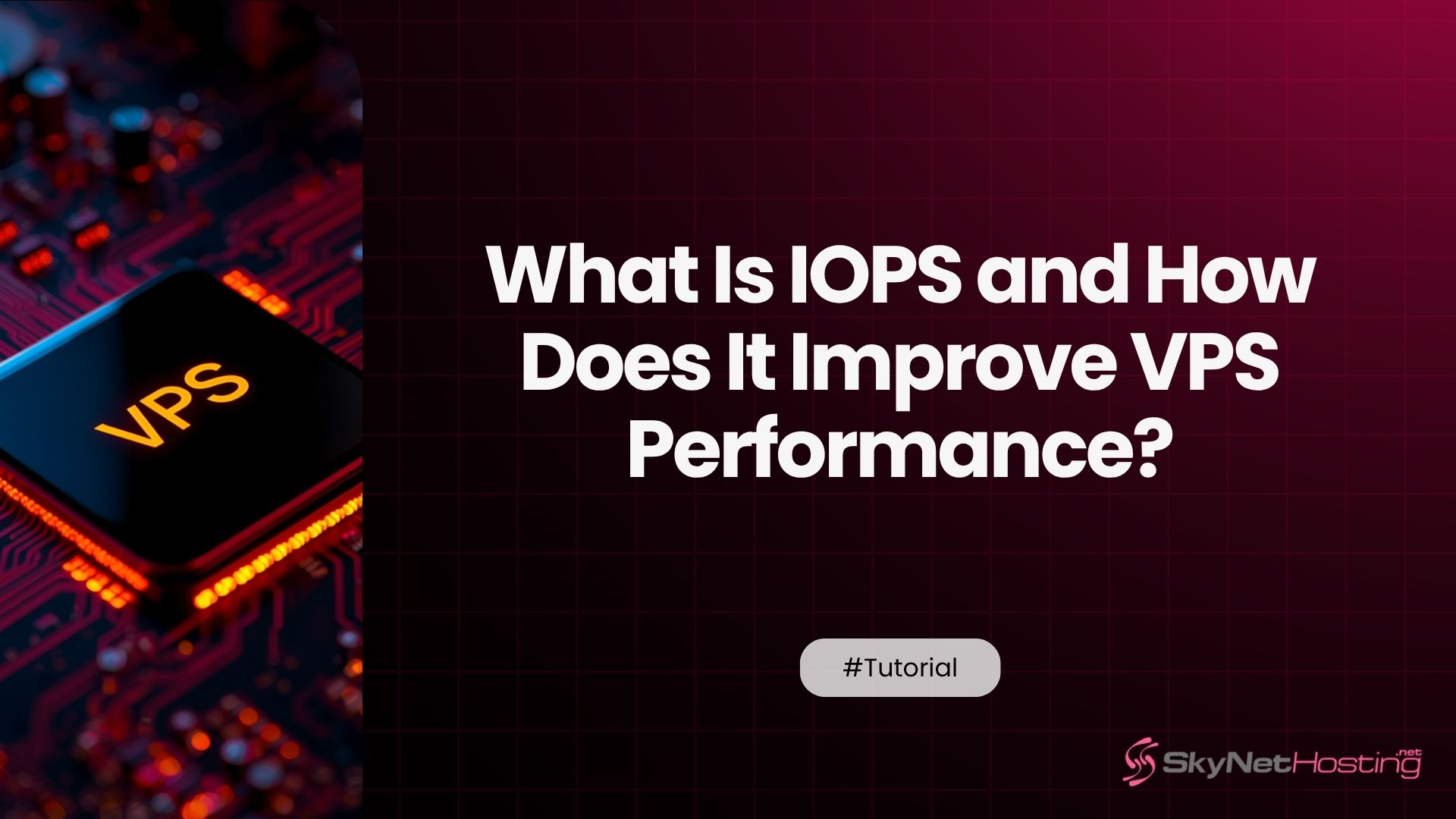 VPS

What Is IOPS and How Does It Improve VPS Performance?

#Tutorial

SkyNetHosting.net